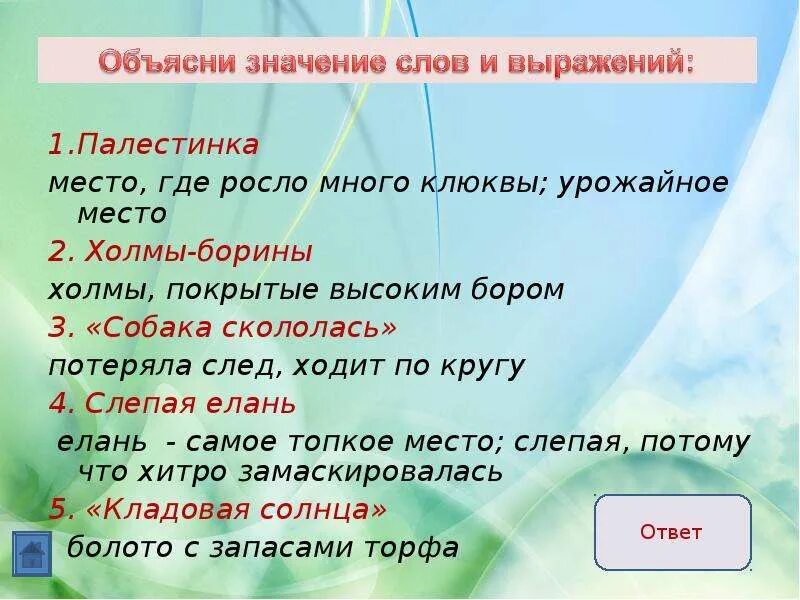 Объясни значение слов и выражений:

1.Палестинка
место, где росло много клюквы; урожайное место
2. Холмы-борины
холмы, покрытые высоким бором
3. «Собака скололась»
потеряла след, ходит по кругу
4. Слепая елань
елань - самое топкое место; слепая, потому что хитро замаскировалась
5. «Кладовая солнца»
болото с запасами торфа

Ответ